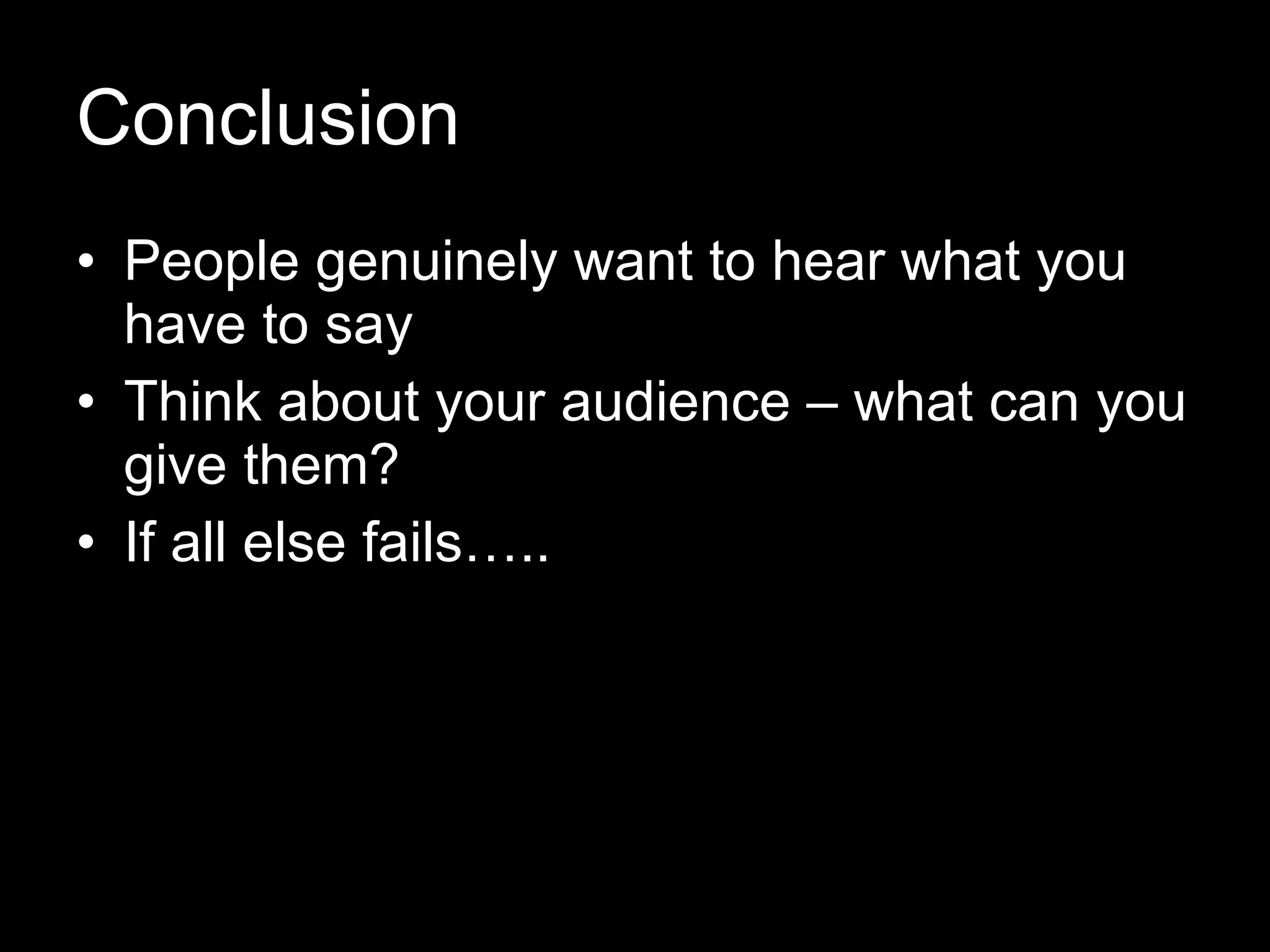 Conclusion

• People genuinely want to hear what you have to say
• Think about your audience – what can you give them?
• If all else fails…..